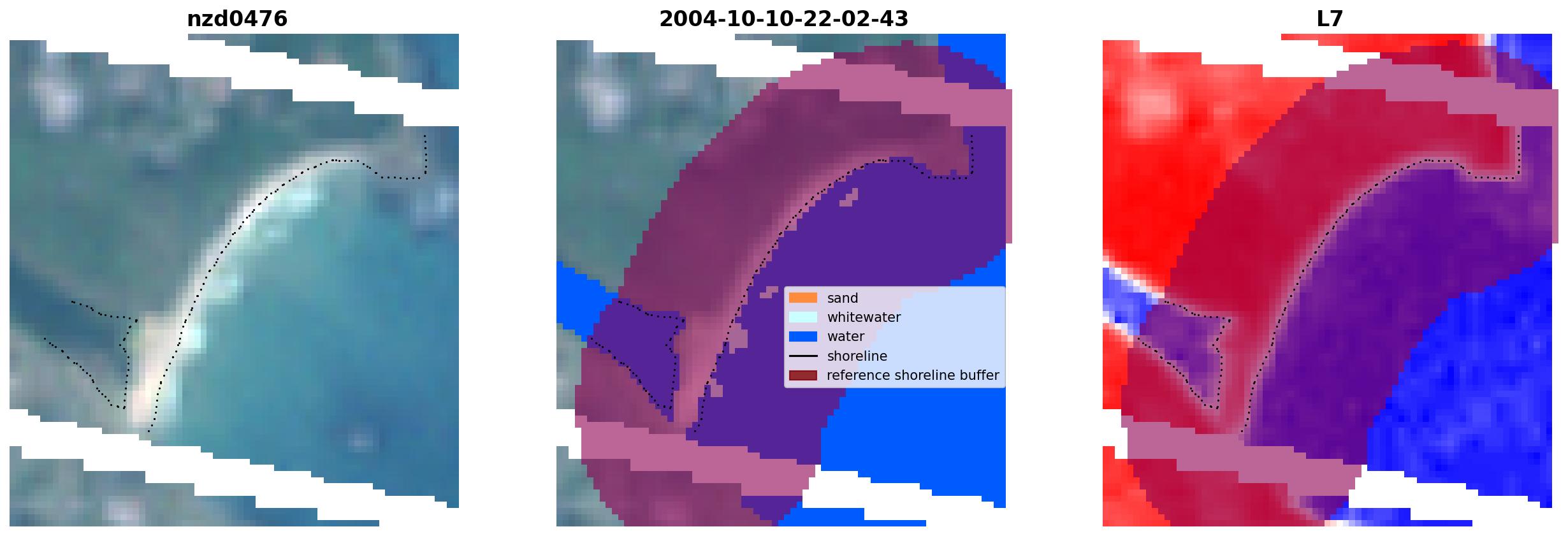 nzd0476

2004-10-10-22-02-43

sand
whitewater
water
shoreline
reference shoreline buffer

L7